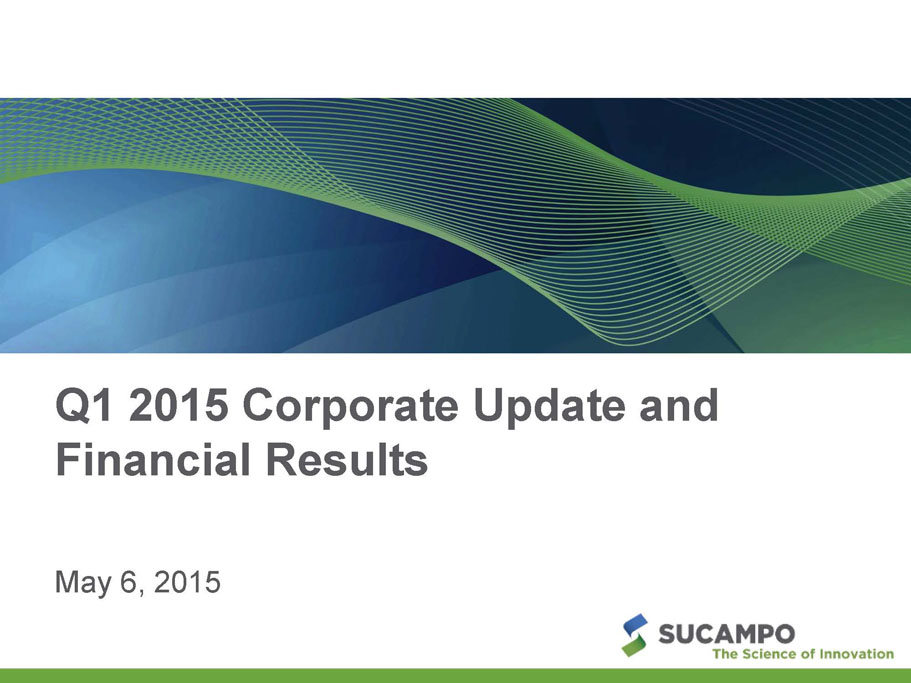 Q1 2015 Corporate Update and Financial Results

May 6, 2015

SUCAMPO
The Science of Innovation